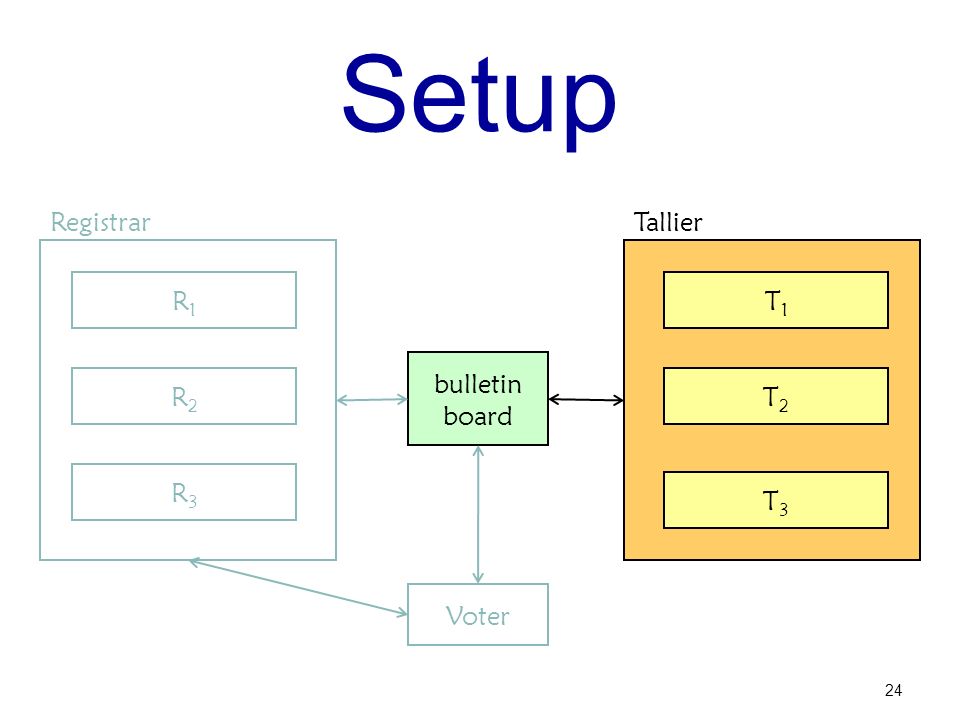 Setup

Registrar

$R_1$

$R_2$

$R_3$

bulletin board

Tallier

$T_1$

$T_2$

$T_3$

Voter

24